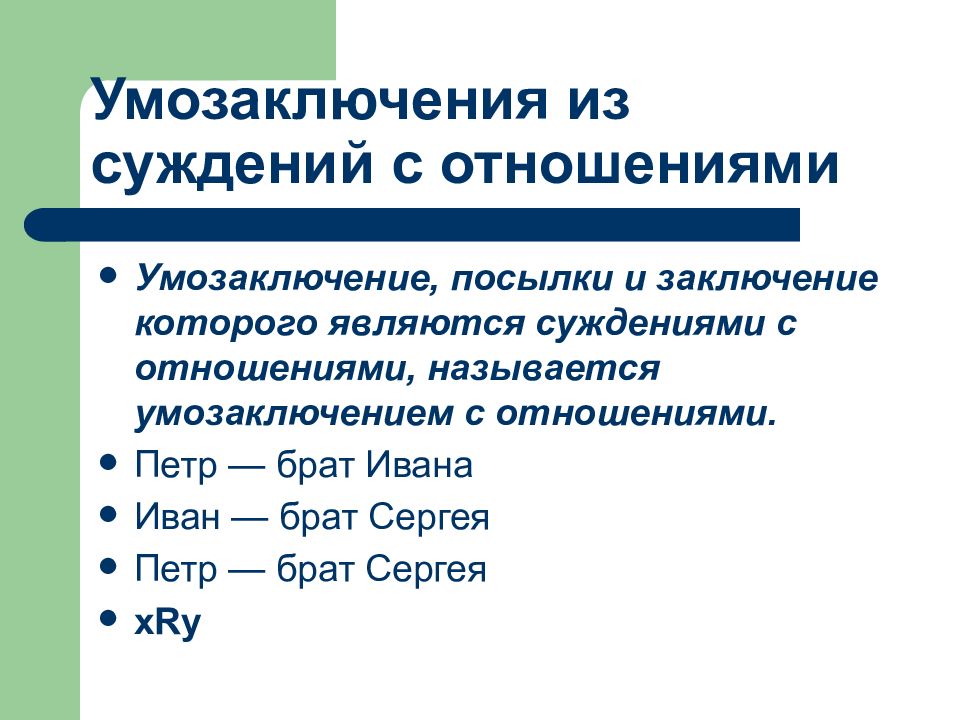 Умозаключения из суждений с отношениями

• Умозаключение, посылки и заключение которого являются суждениями с отношениями, называется умозаключением с отношениями.
• Петр — брат Ивана
• Иван — брат Сергея
• Петр — брат Сергея
• xRy